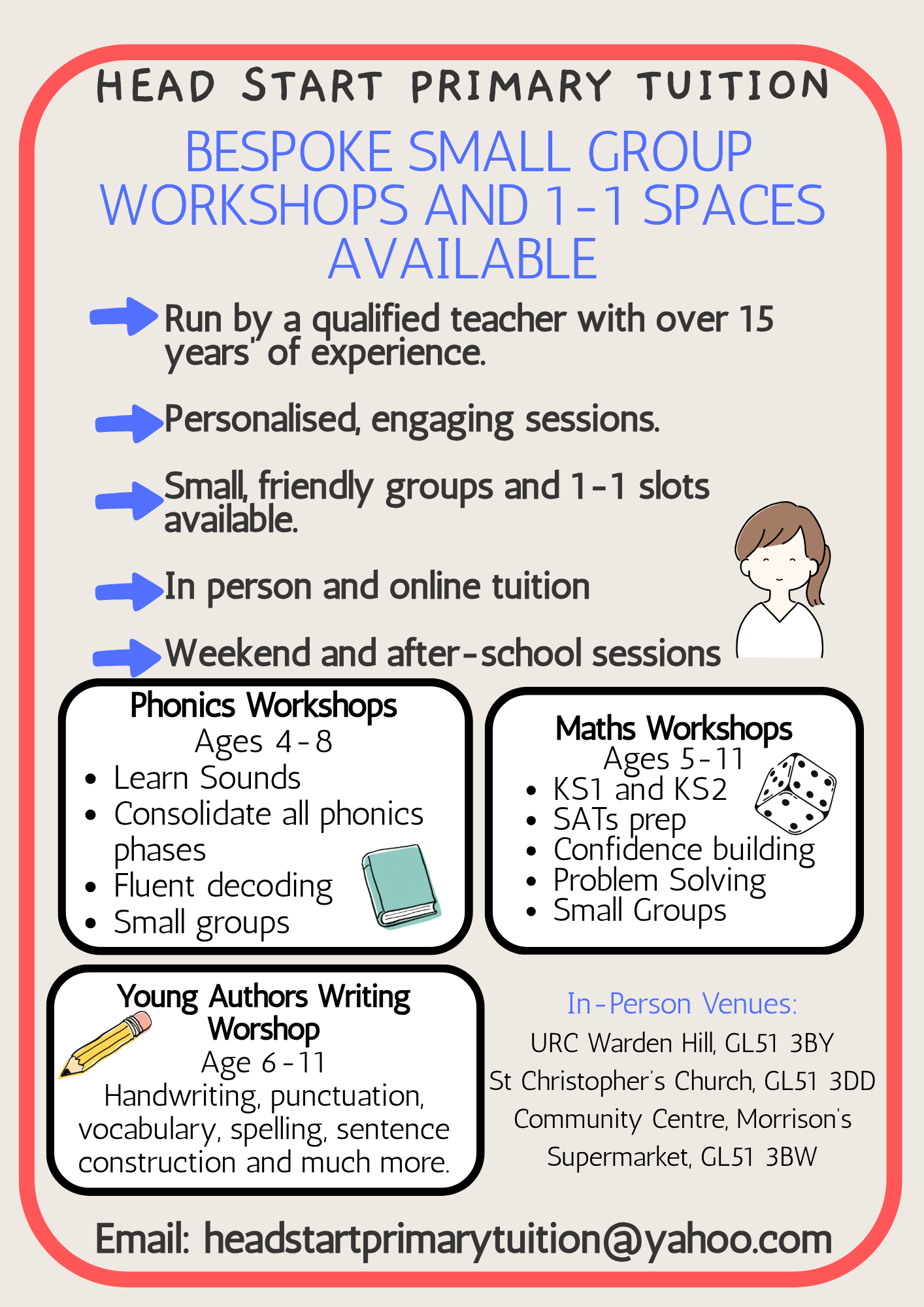 HEAD START PRIMARY TUITION

BESPOKE SMALL GROUP WORKSHOPS AND 1-1 SPACES AVAILABLE

Run by a qualified teacher with over 15 years' of experience.

Personalised, engaging sessions.

Small, friendly groups and 1-1 slots available.

In person and online tuition

Weekend and after-school sessions

Phonics Workshops
Ages 4-8
- Learn Sounds
- Consolidate all phonics phases
- Fluent decoding
- Small groups

Maths Workshops
Ages 5-11
- KS1 and KS2
- SATs prep
- Confidence building
- Problem Solving
- Small Groups

Young Authors Writing Worshop
Age 6-11
Handwriting, punctuation, vocabulary, spelling, sentence construction and much more.

In-Person Venues:
URC Warden Hill, GL51 3BY
St Christopher's Church, GL51 3DD
Community Centre, Morrison's Supermarket, GL51 3BW

Email: headstartprimarytuition@yahoo.com